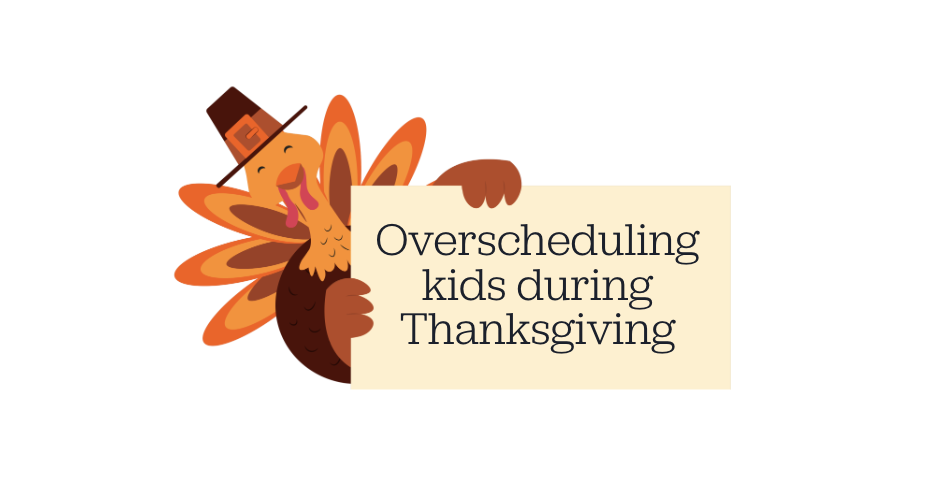 Overscheduling kids during Thanksgiving